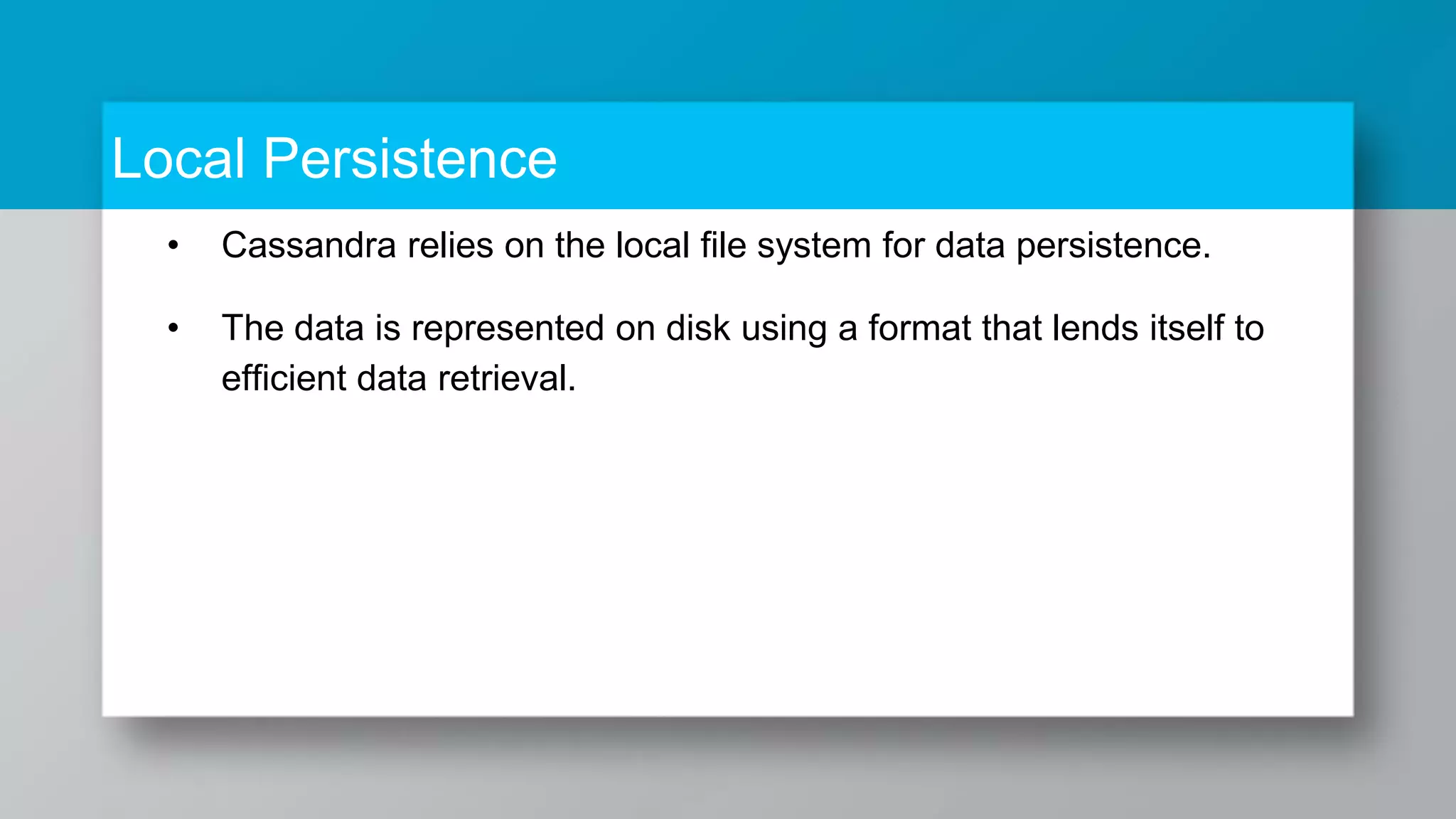 Local Persistence

• Cassandra relies on the local file system for data persistence.

• The data is represented on disk using a format that lends itself to efficient data retrieval.